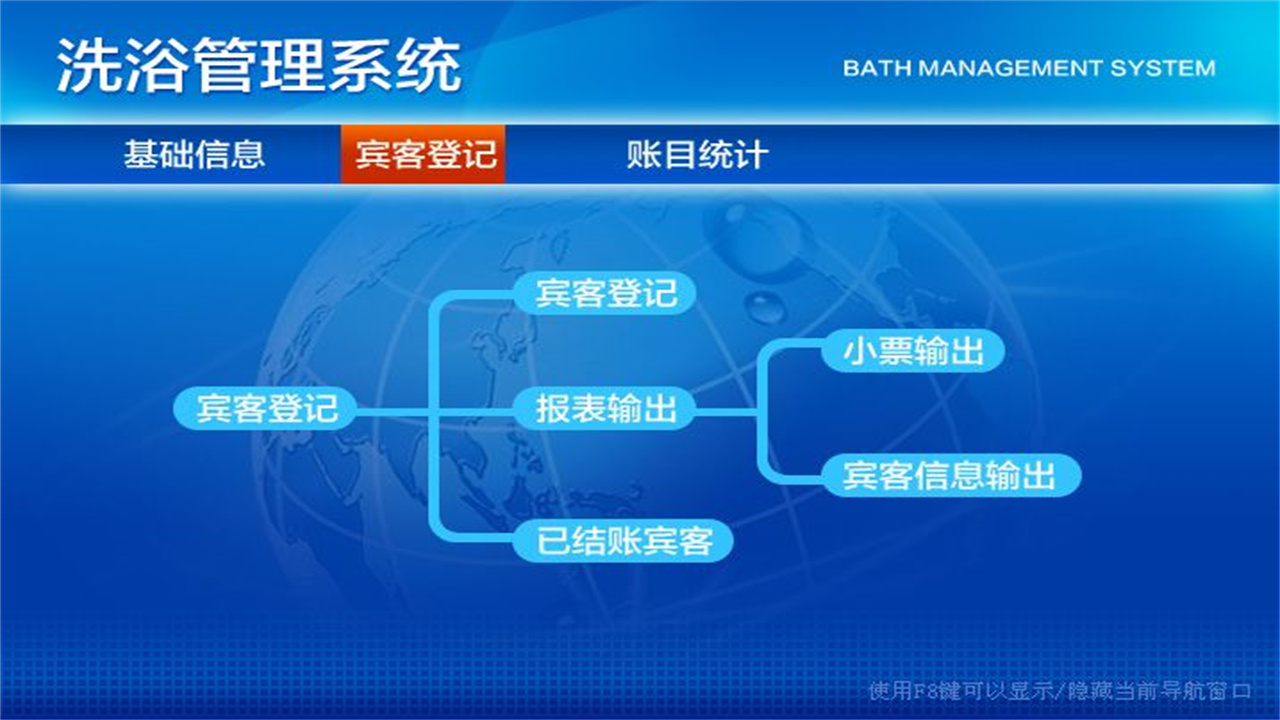 洗浴管理系统

BATH MANAGEMENT SYSTEM

基础信息　宾客登记　账目统计

宾客登记

宾客登记

报表输出

已结账宾客

小票输出

宾客信息输出

使用F8键可以显示/隐藏当前导航窗口